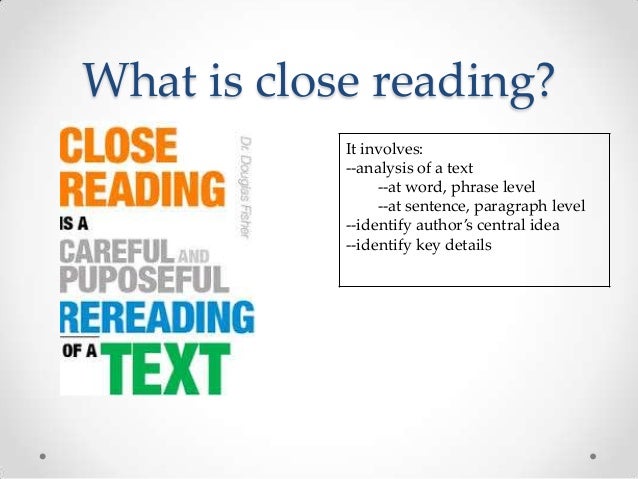 What is close reading?

CLOSE READING IS A CAREFUL AND PUPOSEFUL REREADING OF A TEXT

Dr. Douglas Fisher

It involves:
--analysis of a text
--at word, phrase level
--at sentence, paragraph level
--identify author's central idea
--identify key details